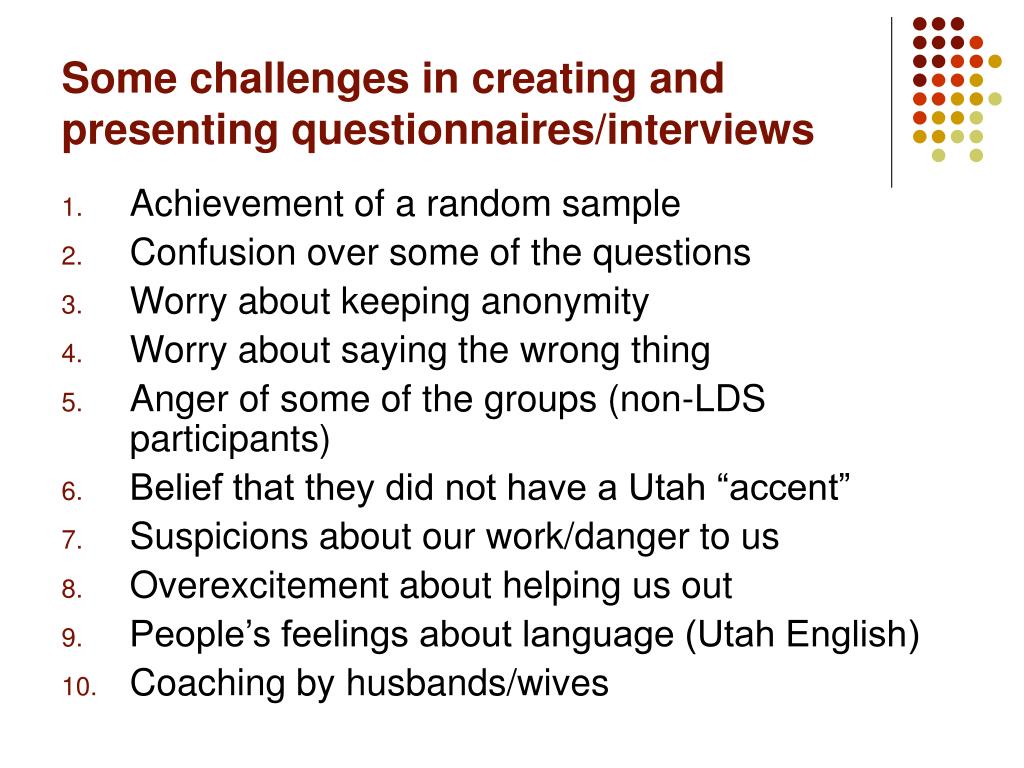 Some challenges in creating and presenting questionnaires/interviews

1. Achievement of a random sample
2. Confusion over some of the questions
3. Worry about keeping anonymity
4. Worry about saying the wrong thing
5. Anger of some of the groups (non-LDS participants)
6. Belief that they did not have a Utah “accent”
7. Suspicions about our work/danger to us
8. Overexcitement about helping us out
9. People’s feelings about language (Utah English)
10. Coaching by husbands/wives